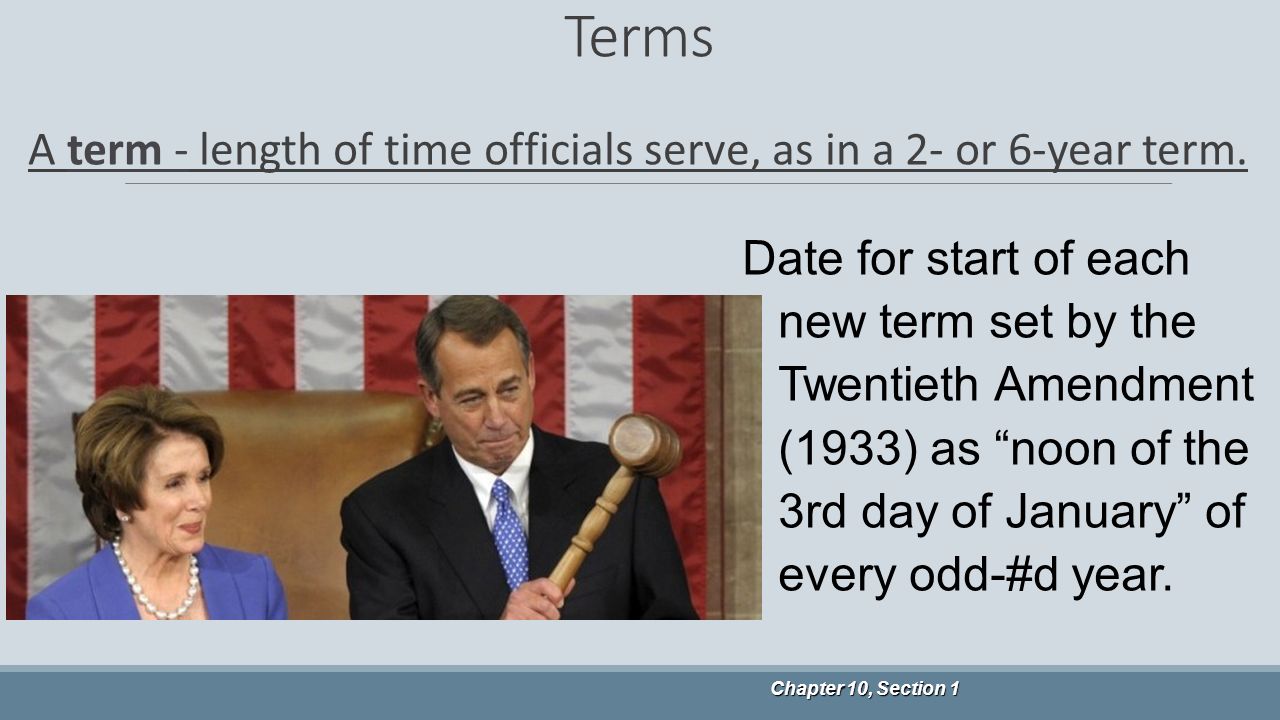 Terms

A term - length of time officials serve, as in a 2- or 6-year term.

Date for start of each new term set by the Twentieth Amendment (1933) as “noon of the 3rd day of January” of every odd-#d year.

Chapter 10, Section 1